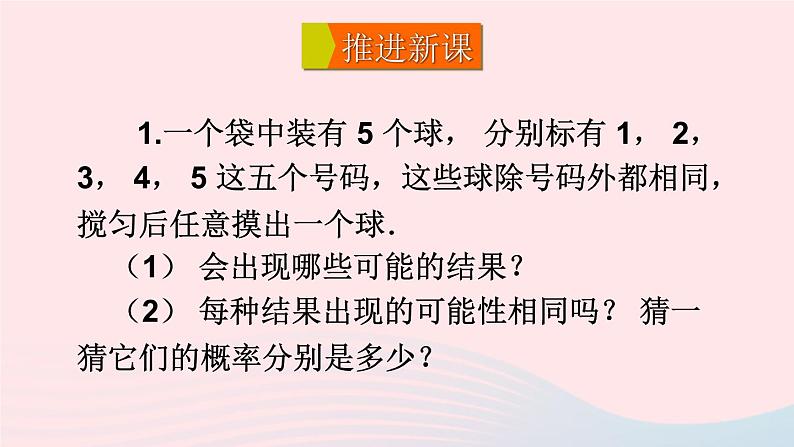 推进新课

1.一个袋中装有 5 个球， 分别标有 1， 2， 3， 4， 5 这五个号码，这些球除号码外都相同，搅匀后任意摸出一个球.

（1） 会出现哪些可能的结果？

（2） 每种结果出现的可能性相同吗？ 猜一猜它们的概率分别是多少？